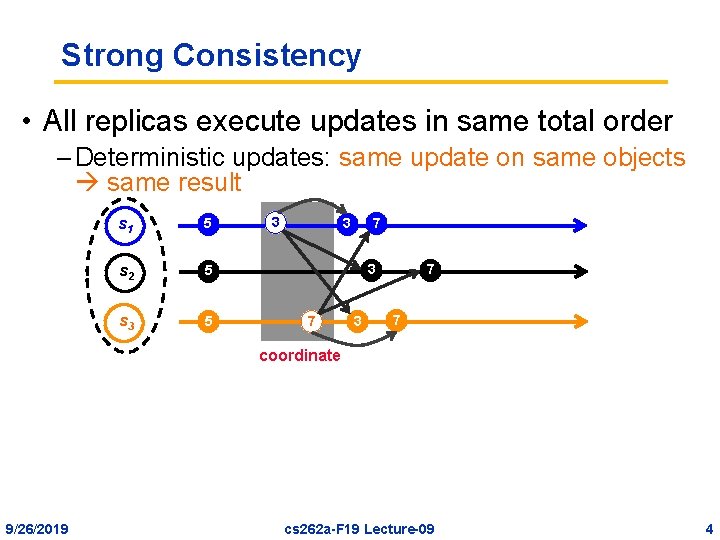 Strong Consistency

• All replicas execute updates in same total order

– Deterministic updates: same update on same objects → same result

$s_1$ 5 3 3 7

$s_2$ 5 3 7

$s_3$ 5 7 3 7

coordinate

9/26/2019 cs262a-F19 Lecture-09 4